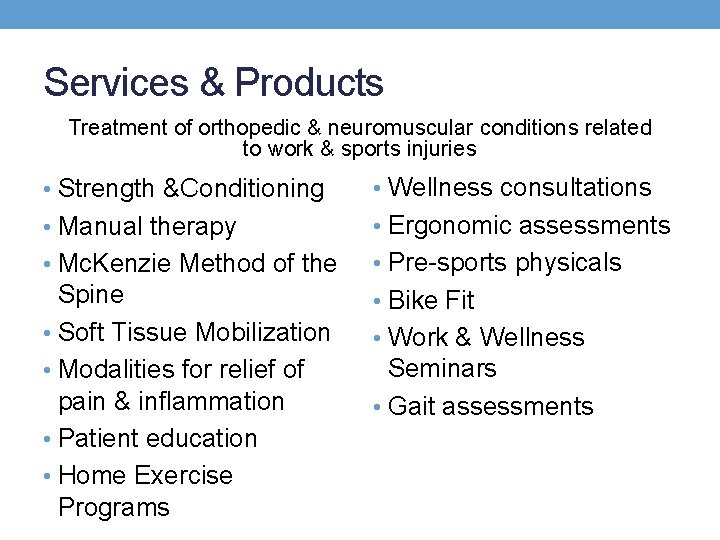 Services & Products

Treatment of orthopedic & neuromuscular conditions related to work & sports injuries

• Strength &Conditioning
• Manual therapy
• McKenzie Method of the Spine
• Soft Tissue Mobilization
• Modalities for relief of pain & inflammation
• Patient education
• Home Exercise Programs

• Wellness consultations
• Ergonomic assessments
• Pre-sports physicals
• Bike Fit
• Work & Wellness Seminars
• Gait assessments